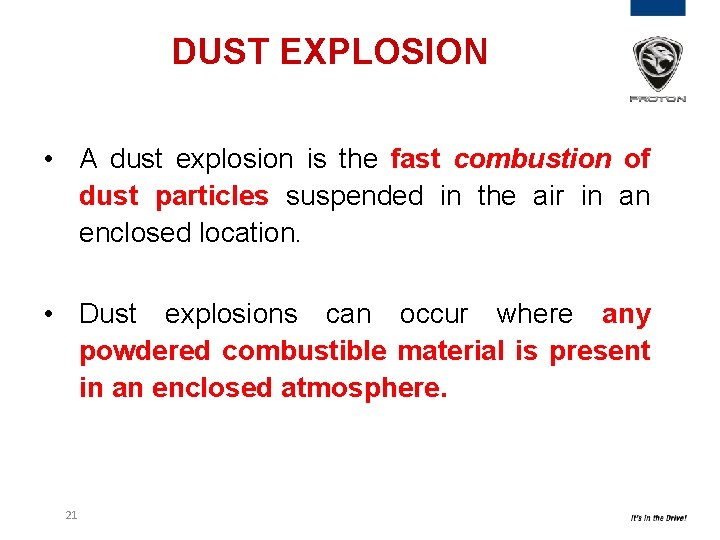 DUST EXPLOSION

PROTON

• A dust explosion is the fast combustion of dust particles suspended in the air in an enclosed location.

• Dust explosions can occur where any powdered combustible material is present in an enclosed atmosphere.

21

It's in the Drive!